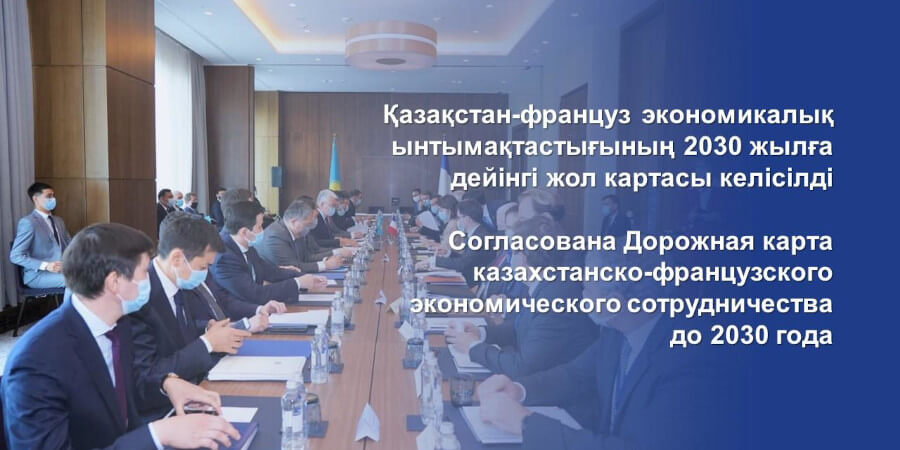 Қазақстан-француз экономикалық ынтымақтастығының 2030 жылға дейінгі жол картасы келісілді

Согласована Дорожная карта казахстанско-французского экономического сотрудничества до 2030 года